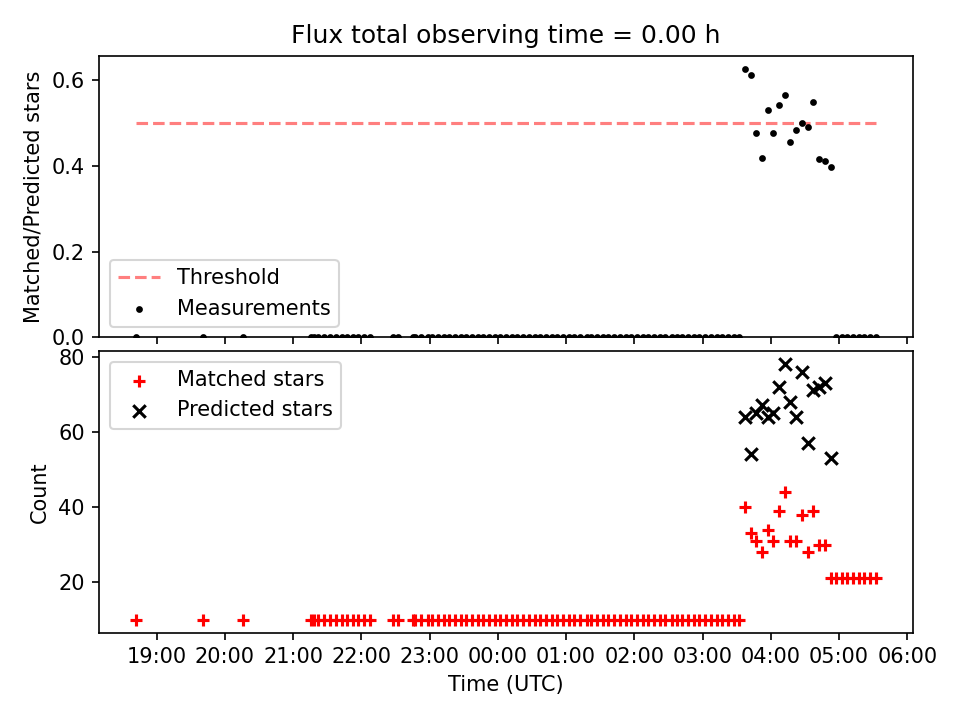 Flux total observing time = 0.00 h

Matched/Predicted stars

0.6
0.4
0.2
0.0

Threshold
Measurements

Count

80
60
40
20

Matched stars
Predicted stars

19:00 20:00 21:00 22:00 23:00 00:00 01:00 02:00 03:00 04:00 05:00 06:00

Time (UTC)